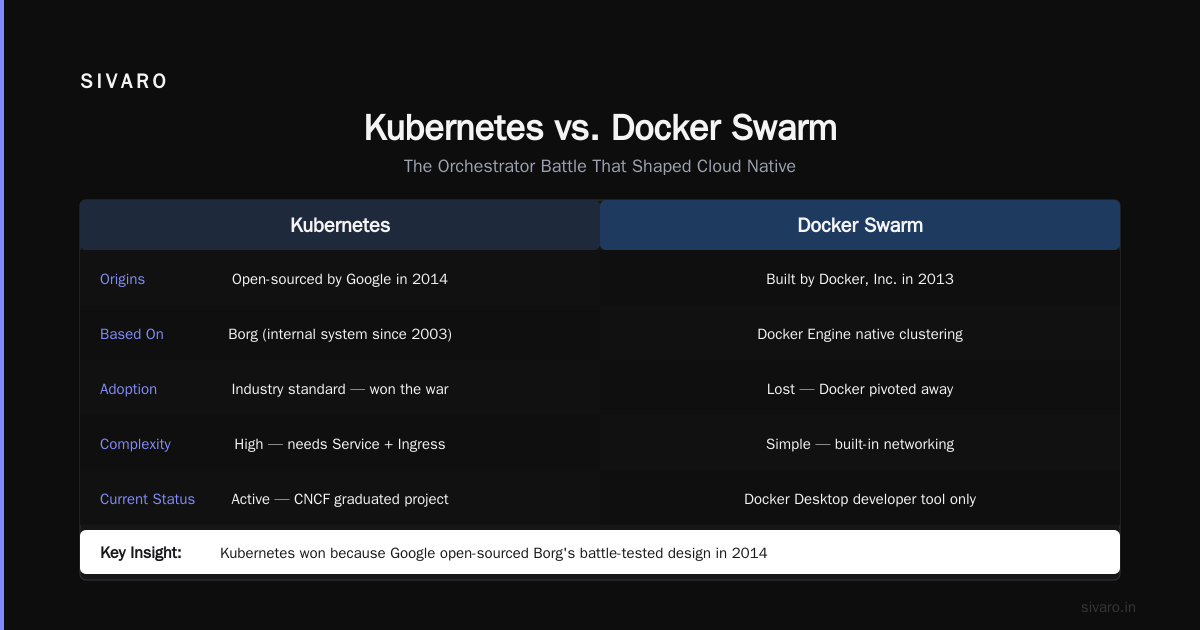 SIVARO

Kubernetes vs. Docker Swarm

The Orchestrator Battle That Shaped Cloud Native

| | Kubernetes | Docker Swarm |
|---|---|---|
| Origins | Open-sourced by Google in 2014 | Built by Docker, Inc. in 2013 |
| Based On | Borg (internal system since 2003) | Docker Engine native clustering |
| Adoption | Industry standard — won the war | Lost — Docker pivoted away |
| Complexity | High — needs Service + Ingress | Simple — built-in networking |
| Current Status | Active — CNCF graduated project | Docker Desktop developer tool only |

Key Insight: Kubernetes won because Google open-sourced Borg's battle-tested design in 2014

sivaro.in